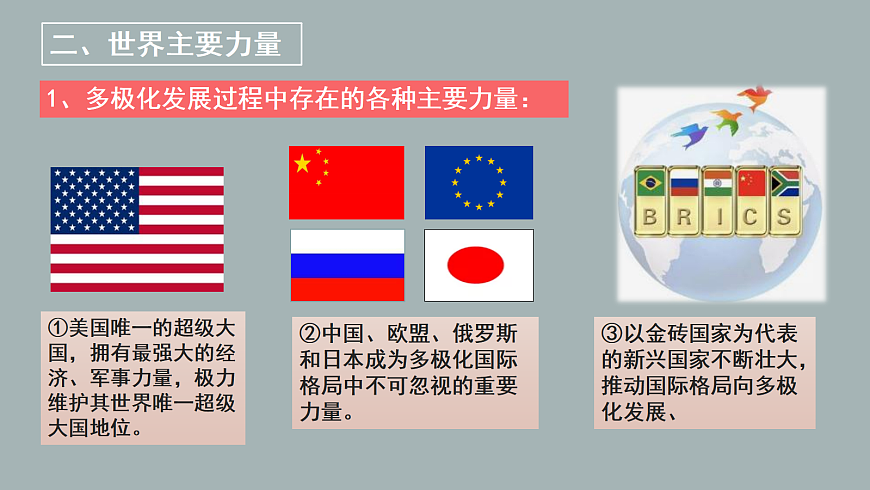 二、世界主要力量

1、多极化发展过程中存在的各种主要力量：

B R I C S

①美国唯一的超级大国，拥有最强大的经济、军事力量，极力维护其世界唯一超级大国地位。

②中国、欧盟、俄罗斯和日本成为多极化国际格局中不可忽视的重要力量。

③以金砖国家为代表的新兴国家不断壮大，推动国际格局向多极化发展、